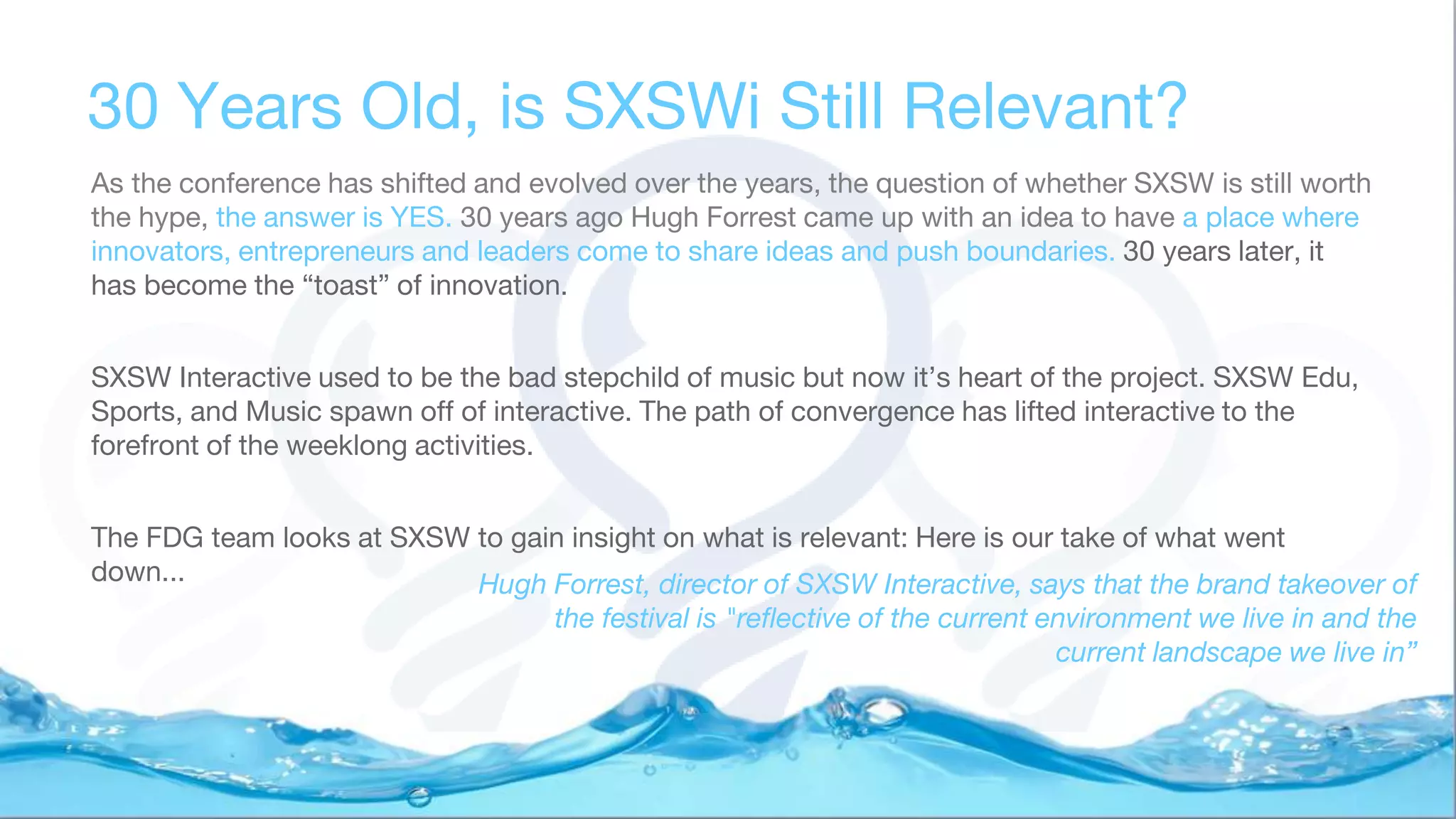 30 Years Old, is SXSWi Still Relevant?

As the conference has shifted and evolved over the years, the question of whether SXSW is still worth the hype, the answer is YES. 30 years ago Hugh Forrest came up with an idea to have a place where innovators, entrepreneurs and leaders come to share ideas and push boundaries. 30 years later, it has become the “toast” of innovation.

SXSW Interactive used to be the bad stepchild of music but now it’s heart of the project. SXSW Edu, Sports, and Music spawn off of interactive. The path of convergence has lifted interactive to the forefront of the weeklong activities.

The FDG team looks at SXSW to gain insight on what is relevant: Here is our take of what went down...

Hugh Forrest, director of SXSW Interactive, says that the brand takeover of the festival is "reflective of the current environment we live in and the current landscape we live in”